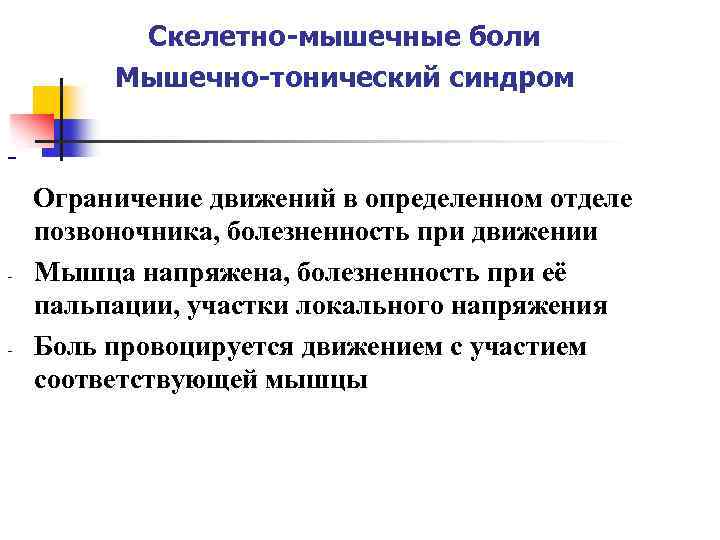 Скелетно-мышечные боли
Мышечно-тонический синдром

- Ограничение движений в определенном отделе позвоночника, болезненность при движении
- Мышца напряжена, болезненность при её пальпации, участки локального напряжения
- Боль провоцируется движением с участием соответствующей мышцы